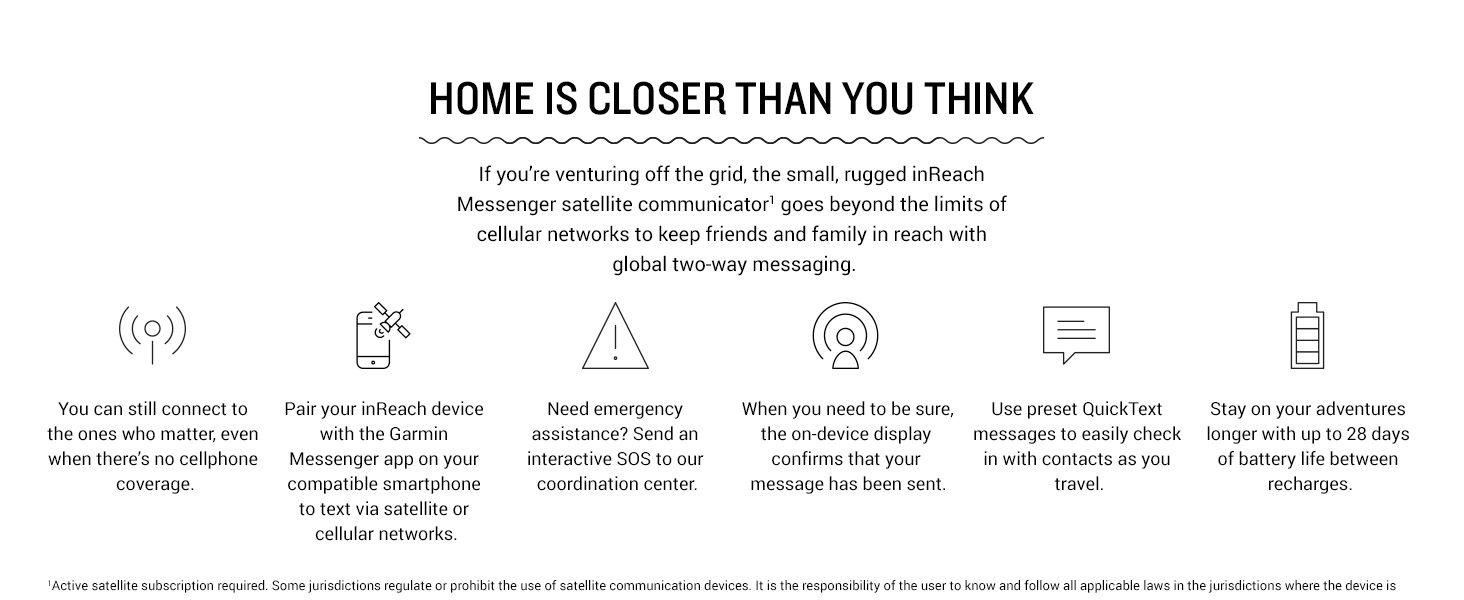 HOME IS CLOSER THAN YOU THINK

If you're venturing off the grid, the small, rugged inReach Messenger satellite communicator$^1$ goes beyond the limits of cellular networks to keep friends and family in reach with global two-way messaging.

You can still connect to the ones who matter, even when there's no cellphone coverage.

Pair your inReach device with the Garmin Messenger app on your compatible smartphone to text via satellite or cellular networks.

Need emergency assistance? Send an interactive SOS to our coordination center.

When you need to be sure, the on-device display confirms that your message has been sent.

Use preset QuickText messages to easily check in with contacts as you travel.

Stay on your adventures longer with up to 28 days of battery life between recharges.

$^1$Active satellite subscription required. Some jurisdictions regulate or prohibit the use of satellite communication devices. It is the responsibility of the user to know and follow all applicable laws in the jurisdictions where the device is